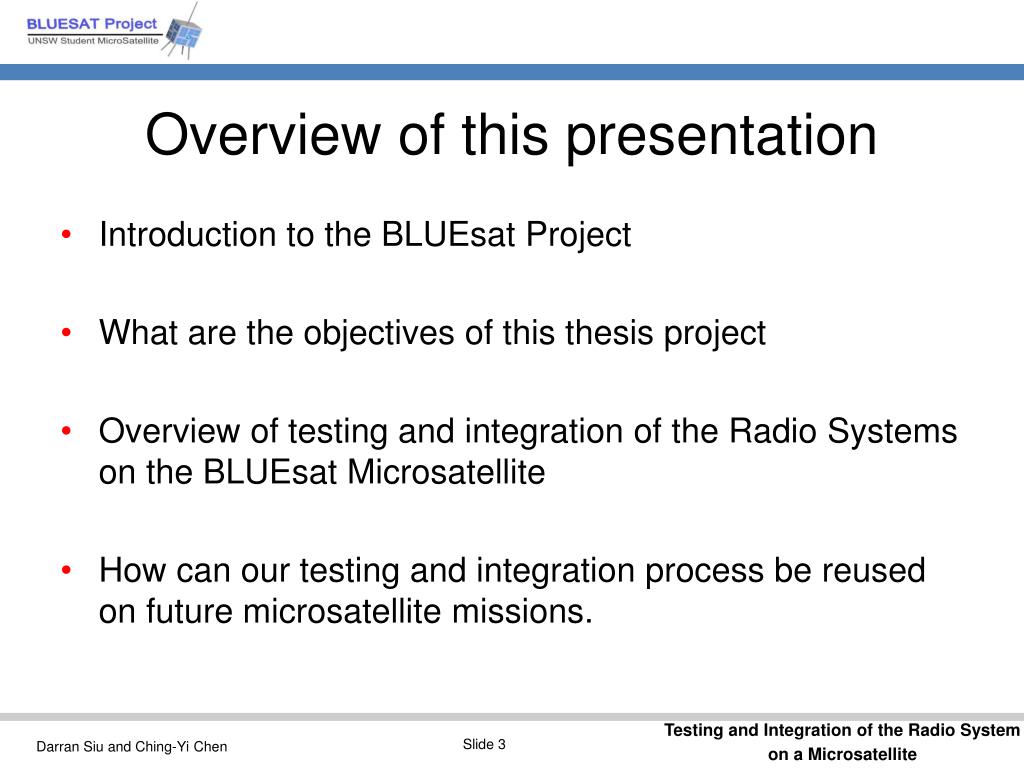 BLUESAT Project
UNSW Student MicroSatellite

Overview of this presentation

• Introduction to the BLUEsat Project

• What are the objectives of this thesis project

• Overview of testing and integration of the Radio Systems on the BLUEsat Microsatellite

• How can our testing and integration process be reused on future microsatellite missions.

Darran Siu and Ching-Yi Chen

Slide 3

Testing and Integration of the Radio System on a Microsatellite